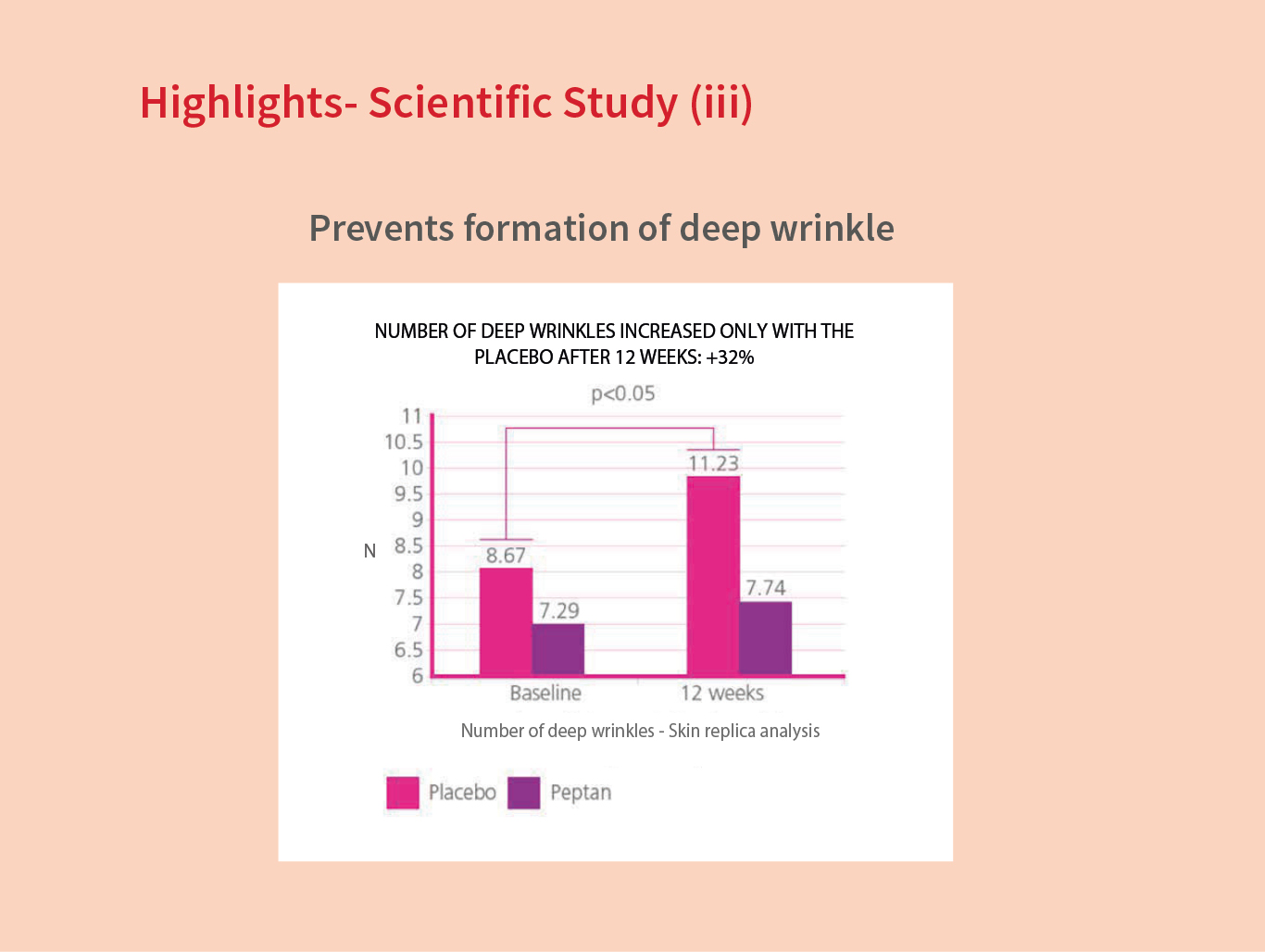 Highlights- Scientific Study (iii)

Prevents formation of deep wrinkle

NUMBER OF DEEP WRINKLES INCREASED ONLY WITH THE PLACEBO AFTER 12 WEEKS: +32%

p<0.05

N

11
10.5
10
9.5
9
8.5
8
7.5
7
6.5
6

8.67
7.29
11.23
7.74

Baseline
12 weeks

Number of deep wrinkles - Skin replica analysis

Placebo
Peptan